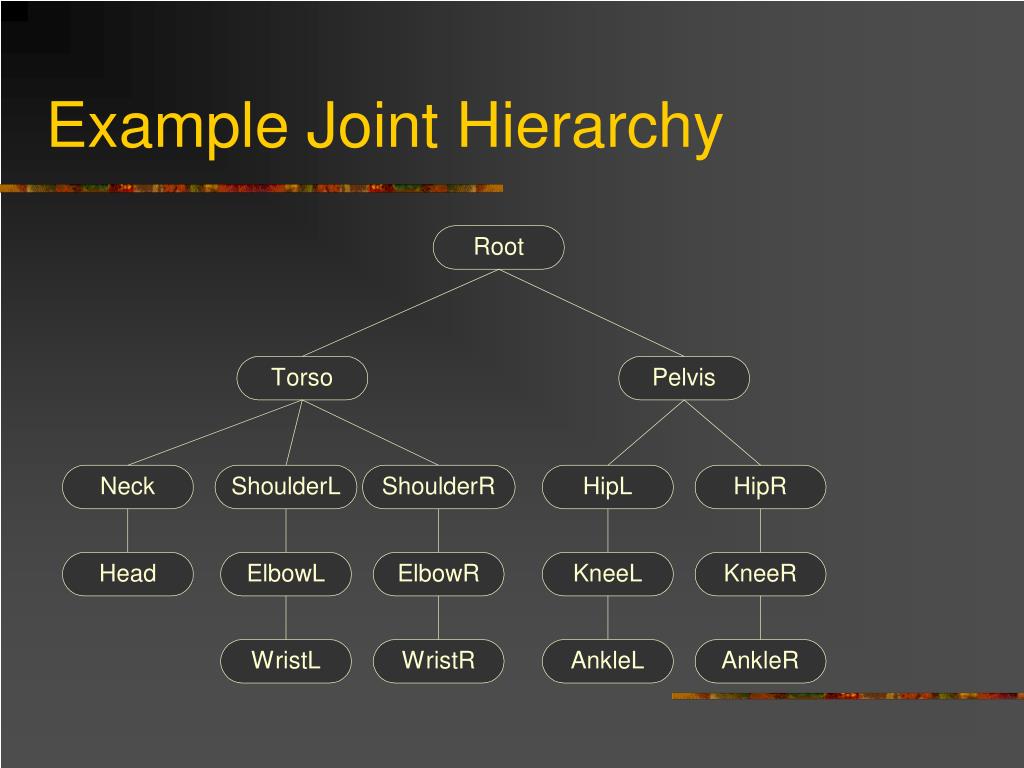 Example Joint Hierarchy

Root

Torso

Pelvis

Neck

ShoulderL

ShoulderR

HipL

HipR

Head

ElbowL

ElbowR

KneeL

KneeR

WristL

WristR

AnkleL

AnkleR